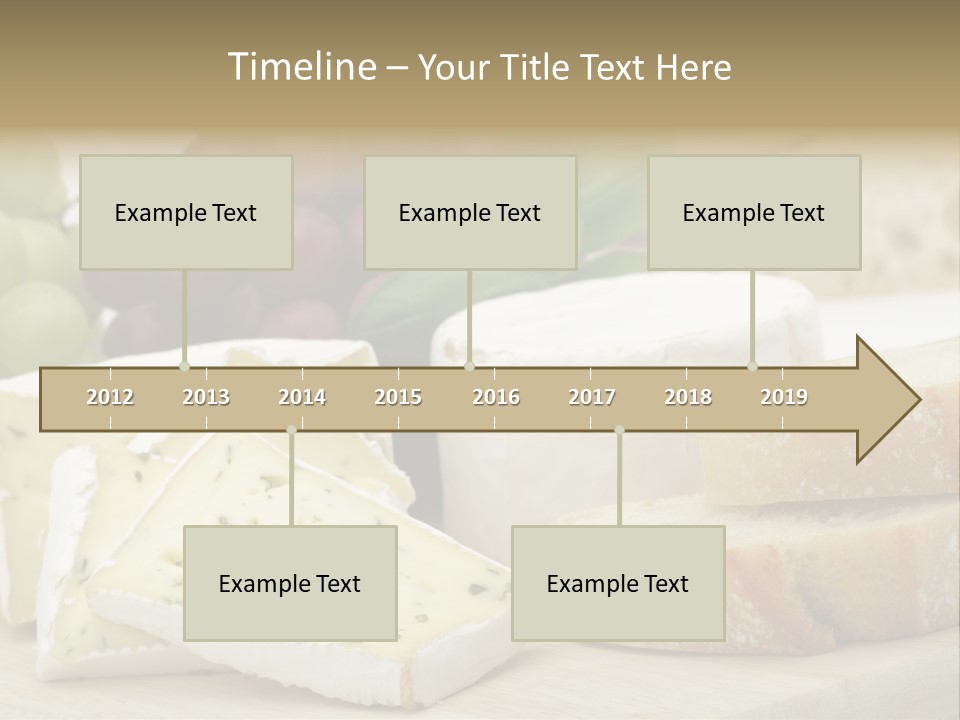 Timeline – Your Title Text Here

Example Text

Example Text

Example Text

2012 2013 2014 2015 2016 2017 2018 2019

Example Text

Example Text